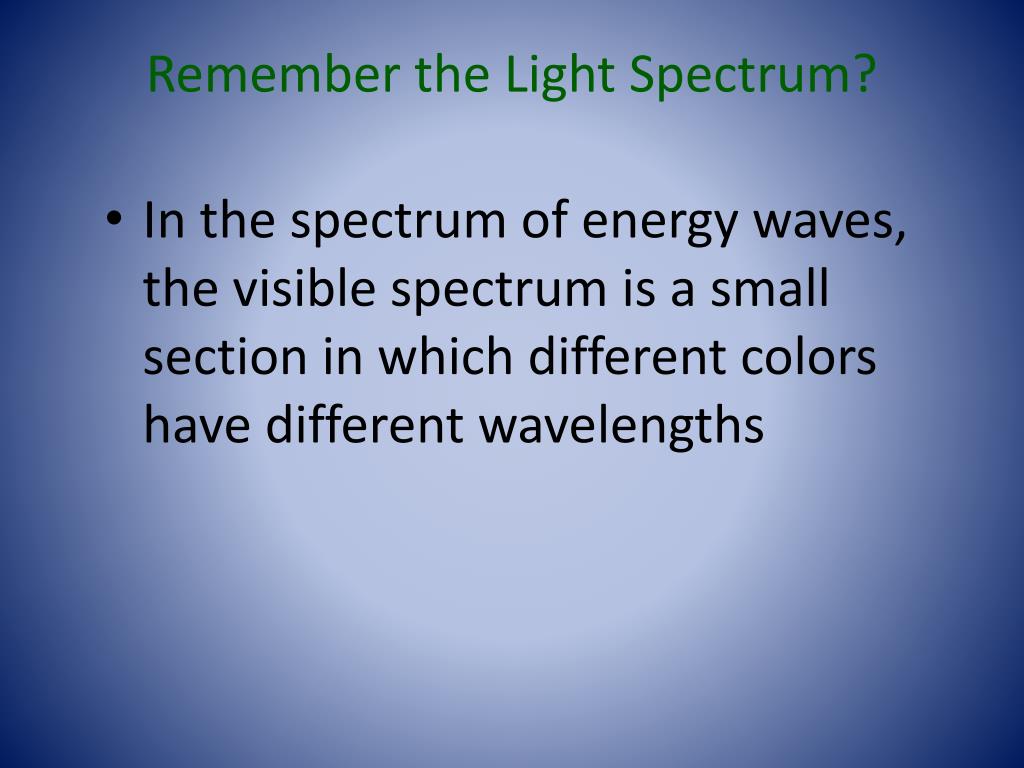 Remember the Light Spectrum?

• In the spectrum of energy waves, the visible spectrum is a small section in which different colors have different wavelengths